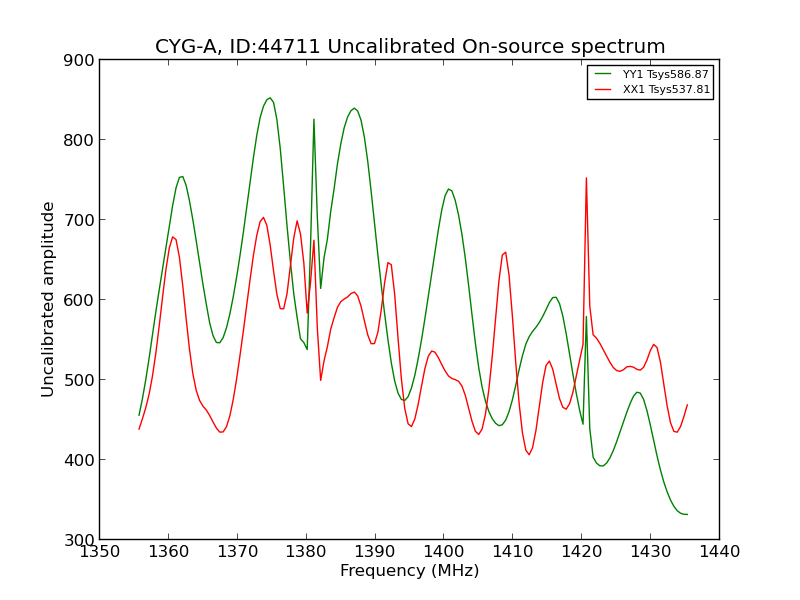 CYG-A, ID:44711 Uncalibrated On-source spectrum

YY1 Tsys586.87
XX1 Tsys537.81

Uncalibrated amplitude

900
800
700
600
500
400
300

1350 1360 1370 1380 1390 1400 1410 1420 1430 1440

Frequency (MHz)